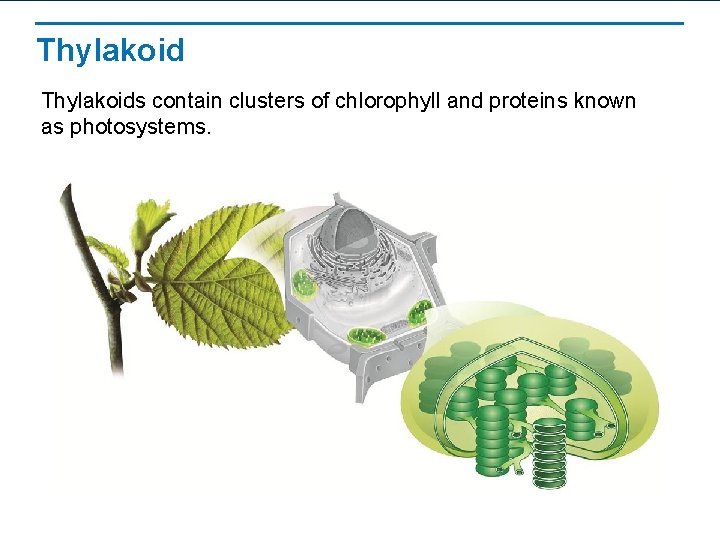 Thylakoid

Thylakoids contain clusters of chlorophyll and proteins known as photosystems.